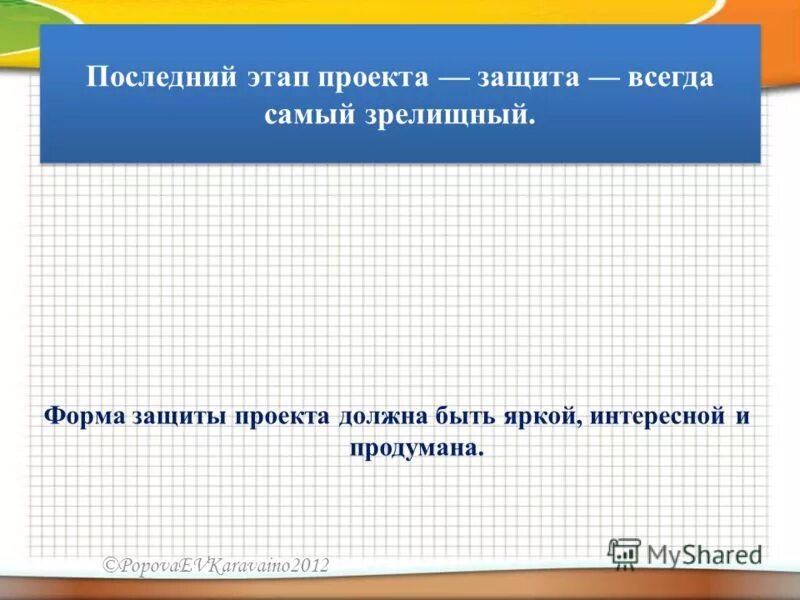 Последний этап проекта — защита — всегда самый зрелищный.

Форма защиты проекта должна быть яркой, интересной и продумана.

©PopovaEVKaravaino2012

MyShared